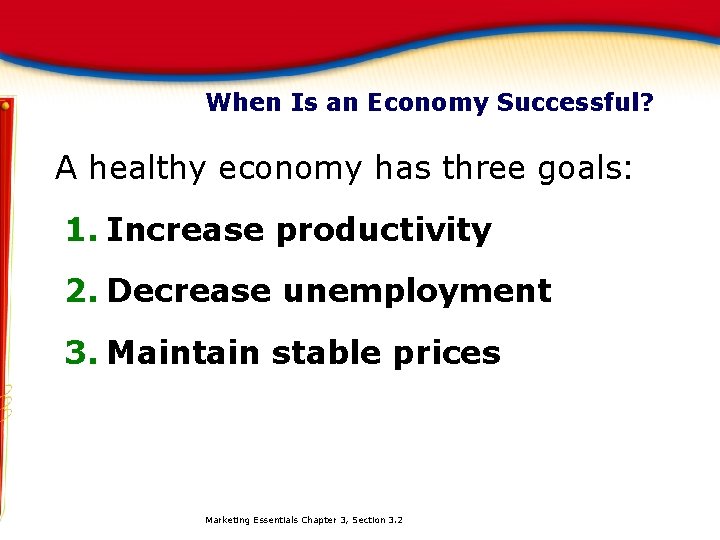 When Is an Economy Successful?

A healthy economy has three goals:

1. Increase productivity

2. Decrease unemployment

3. Maintain stable prices

Marketing Essentials Chapter 3, Section 3.2